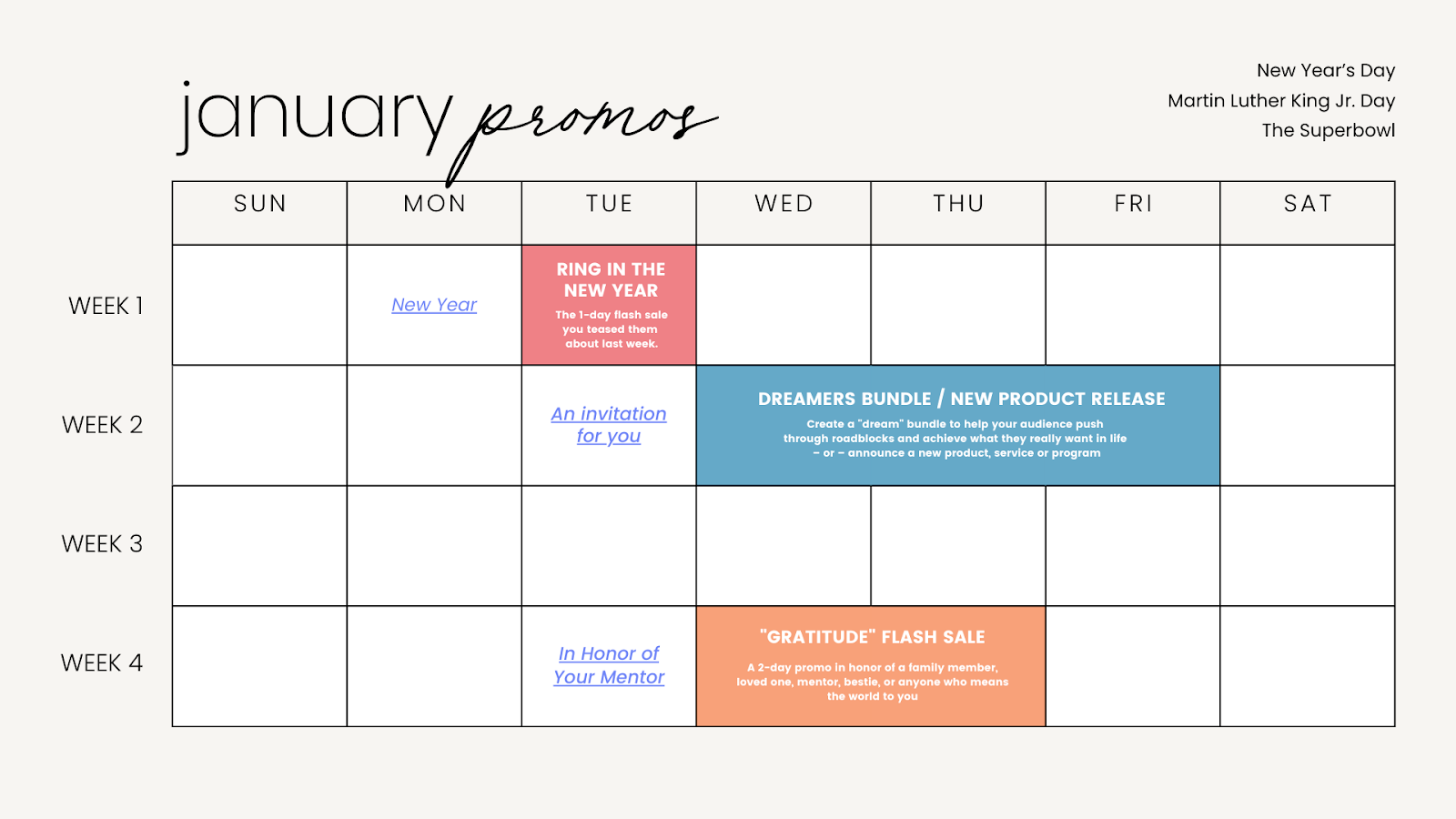 january promos

New Year's Day
Martin Luther King Jr. Day
The Superbowl

| | SUN | MON | TUE | WED | THU | FRI | SAT |
|---|---|---|---|---|---|---|---|
| WEEK 1 | | New Year | RING IN THE NEW YEAR The 1-day flash sale you teased them about last week. | | | | |
| WEEK 2 | | | An invitation for you | DREAMERS BUNDLE / NEW PRODUCT RELEASE Create a "dream" bundle to help your audience push through roadblocks and achieve what they really want in life – or – announce a new product, service or program | | | |
| WEEK 3 | | | | | | | |
| WEEK 4 | | | In Honor of Your Mentor | "GRATITUDE" FLASH SALE A 2-day promo in honor of a family member, loved one, mentor, bestie, or anyone who means the world to you | | | |